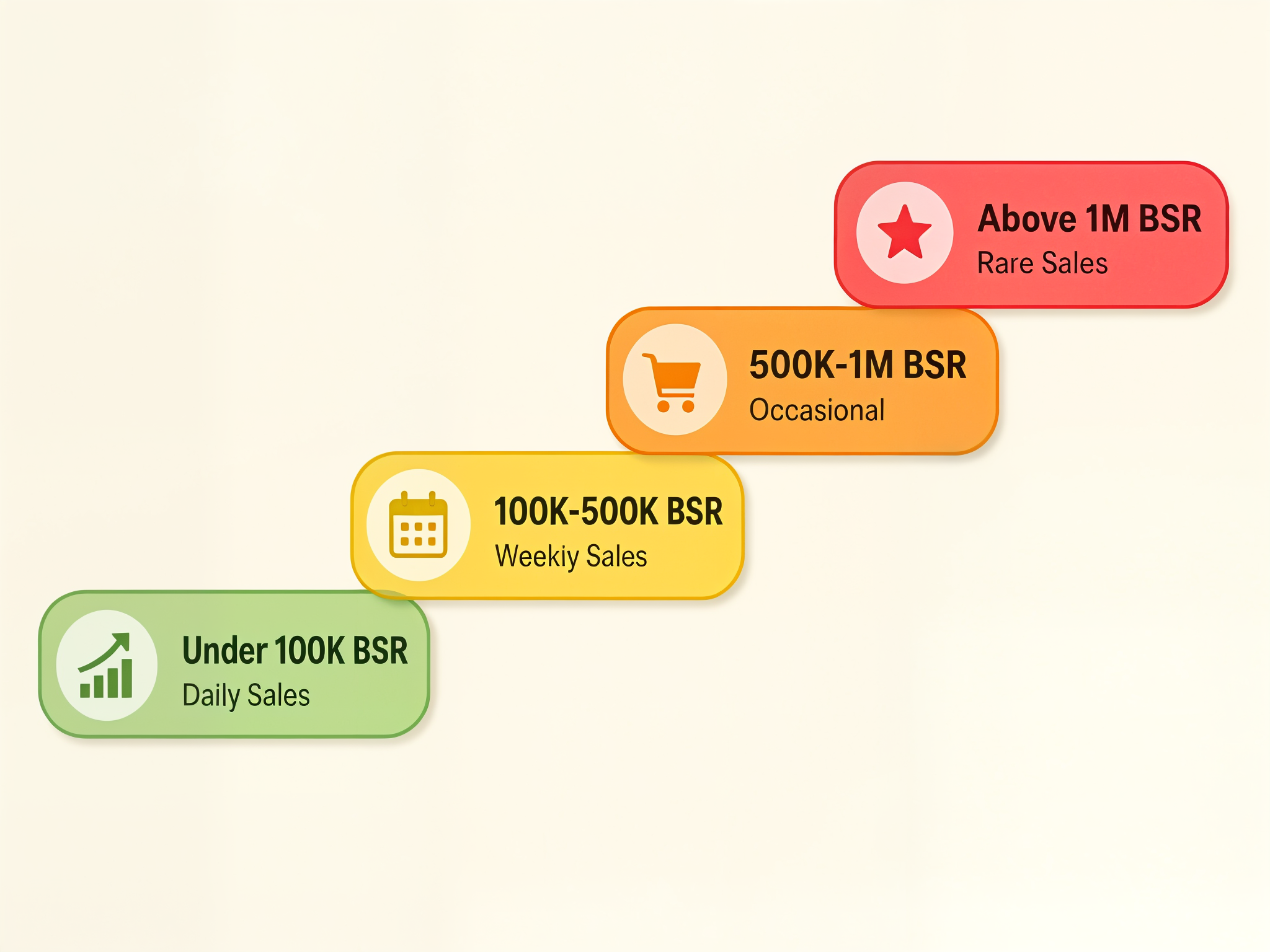 Above 1M BSR
Rare Sales

500K-1M BSR
Occasional

100K-500K BSR
Weekiy Sales

Under 100K BSR
Daily Sales